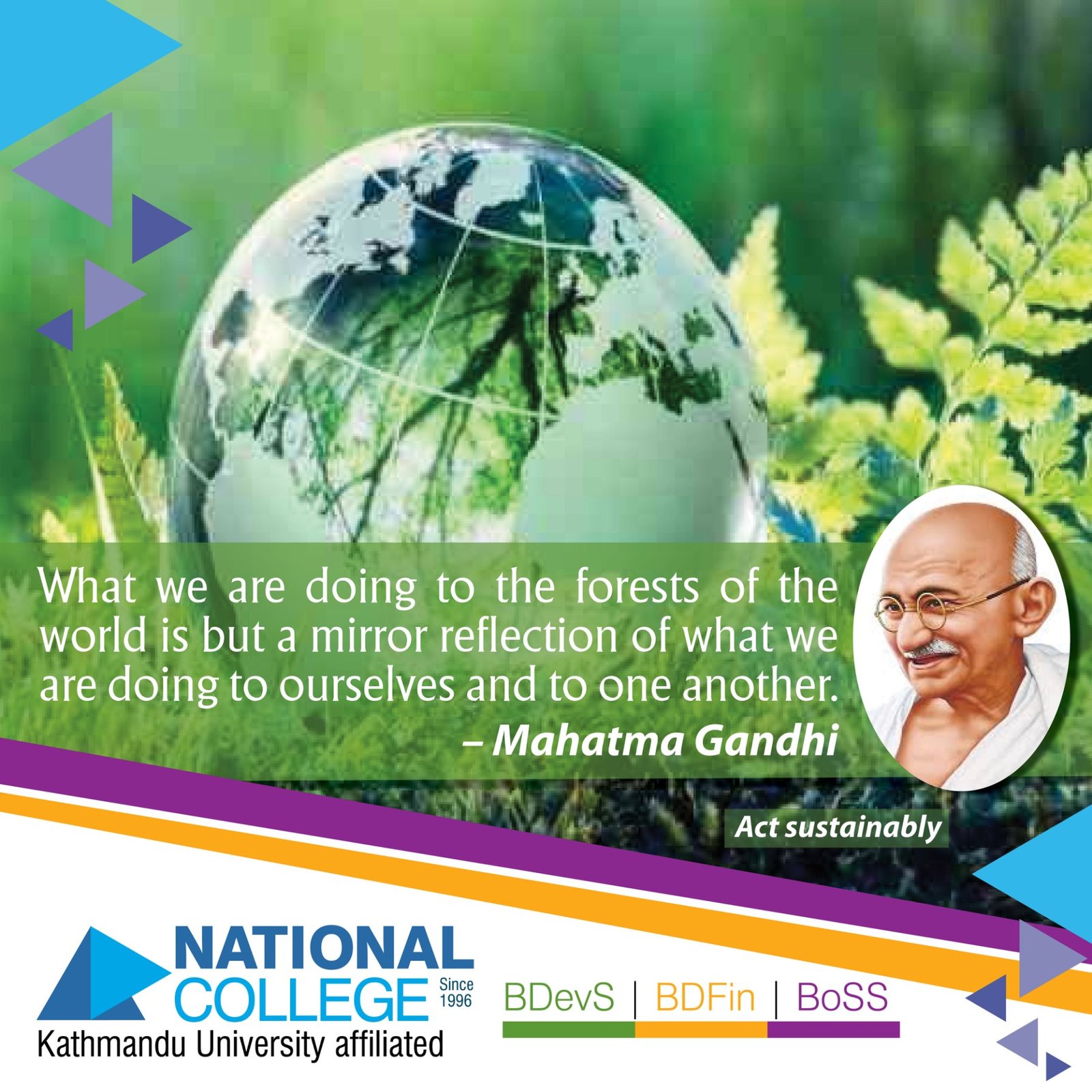 What we are doing to the forests of the world is but a mirror reflection of what we are doing to ourselves and to one another.
– Mahatma Gandhi

Act sustainably

NATIONAL COLLEGE Since 1996
Kathmandu University affiliated

BDevS | BDFin | BoSS